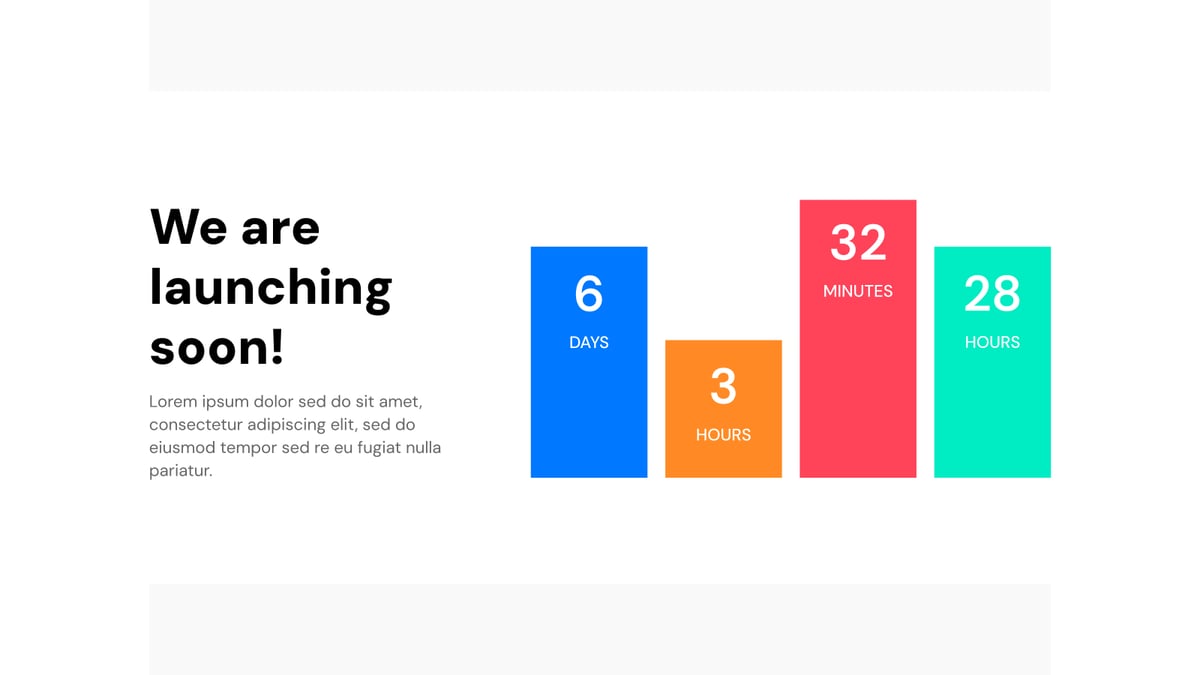 We are launching soon!

Lorem ipsum dolor sed do sit amet, consectetur adipiscing elit, sed do eiusmod tempor sed re eu fugiat nulla pariatur.

6
DAYS

3
HOURS

32
MINUTES

28
HOURS